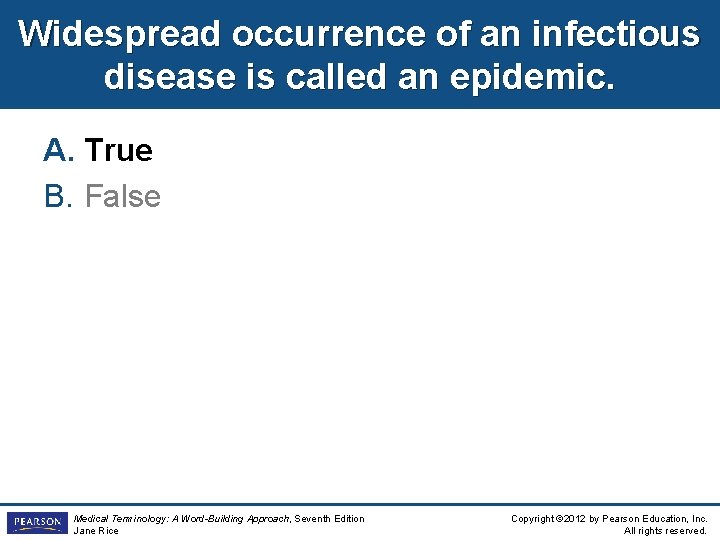 Widespread occurrence of an infectious disease is called an epidemic.

A. True
B. False

PEARSON

Medical Terminology: A Word-Building Approach, Seventh Edition
Jane Rice

Copyright ©2012 by Pearson Education, Inc.
All rights reserved.